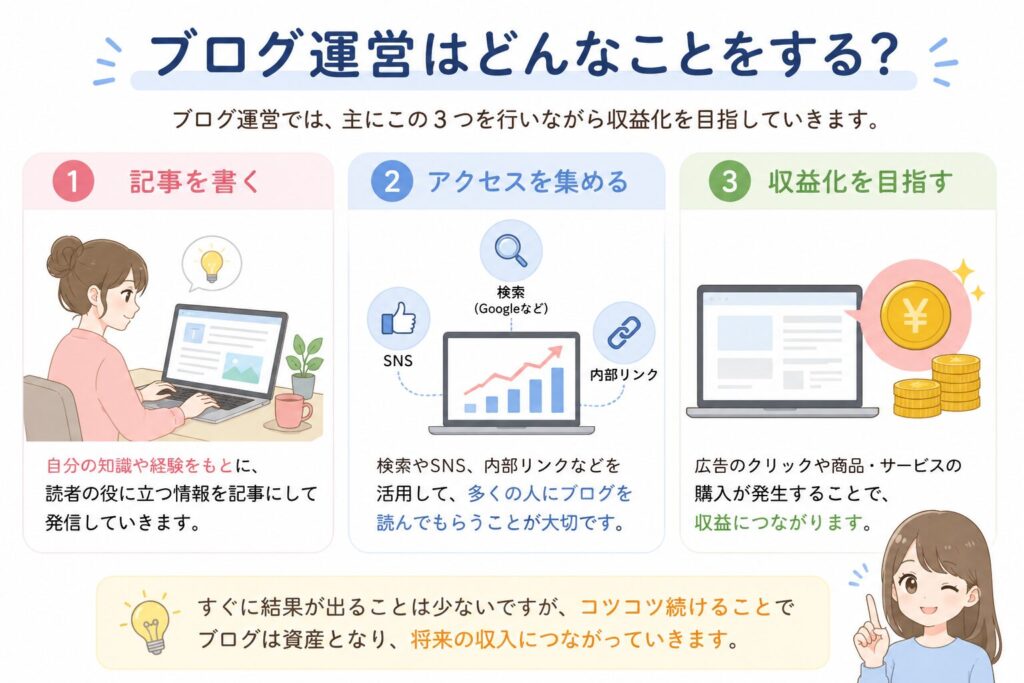 ブログ運営はどんなことをする?

ブログ運営では、主にこの３つを行いながら収益化を目指していきます。

1 記事を書く

自分の知識や経験をもとに、読者の役に立つ情報を記事にして発信していきます。

2 アクセスを集める

検索
(Googleなど)

SNS

内部リンク

検索やSNS、内部リンクなどを活用して、多くの人にブログを読んでもらうことが大切です。

3 収益化を目指す

¥

広告のクリックや商品・サービスの購入が発生することで、収益につながります。

すぐに結果が出ることは少ないですが、コツコツ続けることでブログは資産となり、将来の収入につながっていきます。